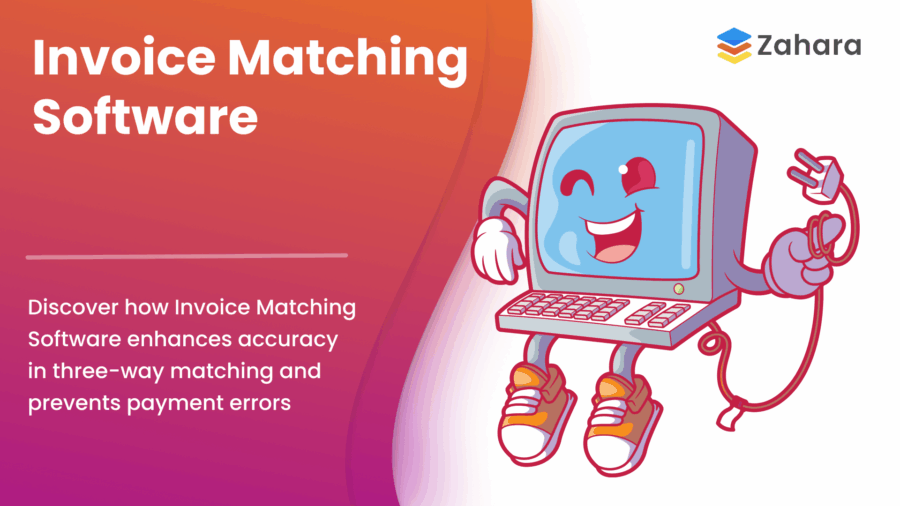 Invoice Matching Software

Zahara

Discover how Invoice Matching Software enhances accuracy in three-way matching and prevents payment errors